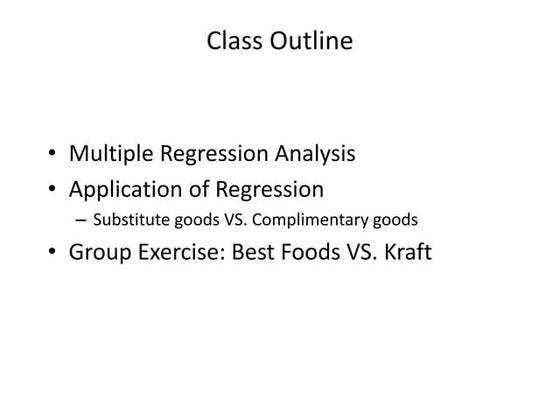 Class Outline

• Multiple Regression Analysis
• Application of Regression
– Substitute goods VS. Complimentary goods
• Group Exercise: Best Foods VS. Kraft